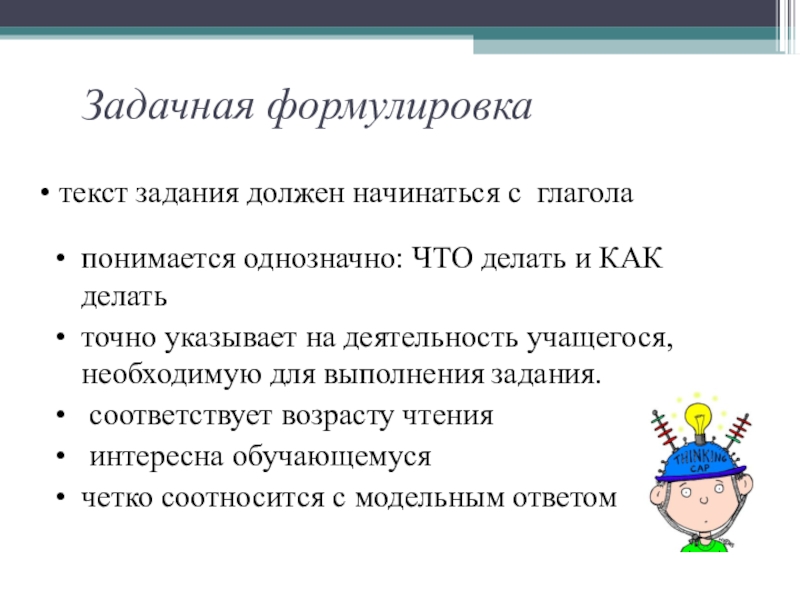 Задачная формулировка

• текст задания должен начинаться с глагола

• понимается однозначно: ЧТО делать и КАК делать
• точно указывает на деятельность учащегося, необходимую для выполнения задания.
• соответствует возрасту чтения
• интересна обучающемуся
• четко соотносится с модельным ответом

THINKING CAP